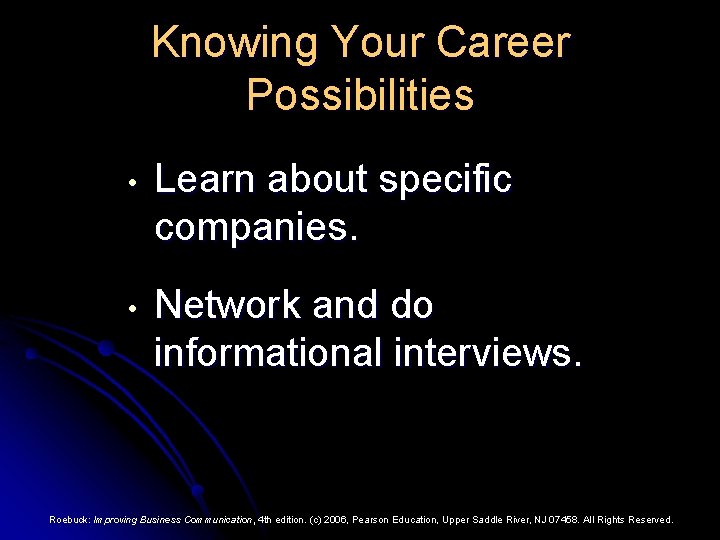 Knowing Your Career Possibilities

• Learn about specific companies.

• Network and do informational interviews.

Roebuck: Improving Business Communication, 4th edition. (c) 2006, Pearson Education, Upper Saddle River, NJ 07458. All Rights Reserved.